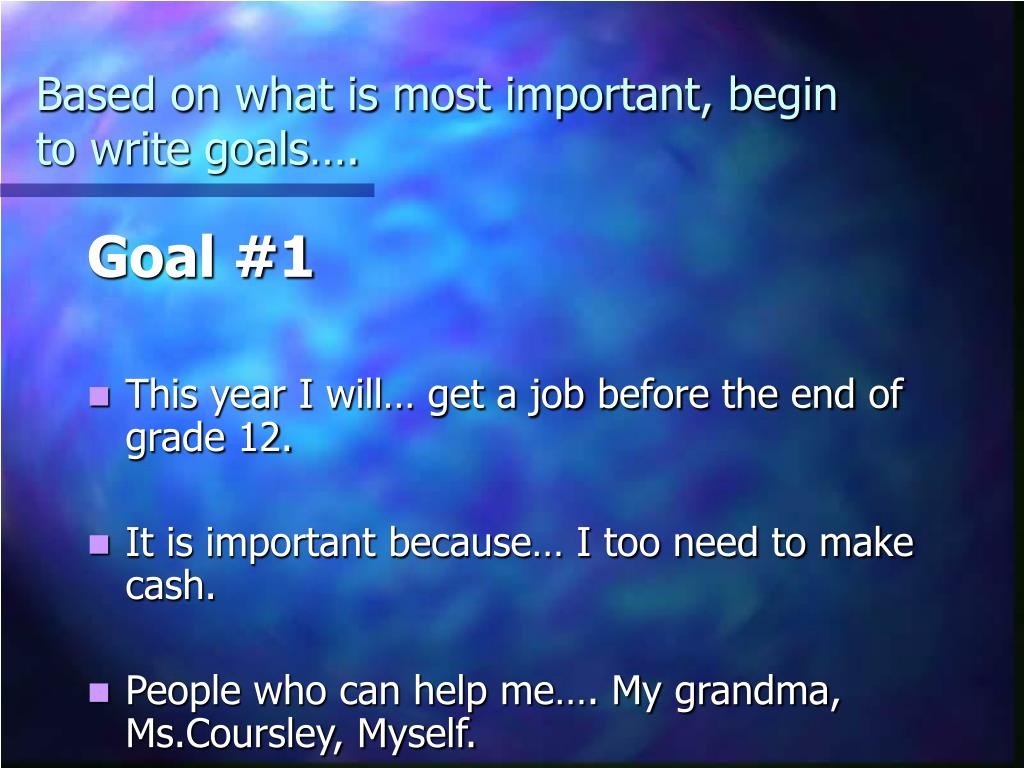 Based on what is most important, begin to write goals….

Goal #1

This year I will… get a job before the end of grade 12.

It is important because… I too need to make cash.

People who can help me…. My grandma, Ms.Coursley, Myself.